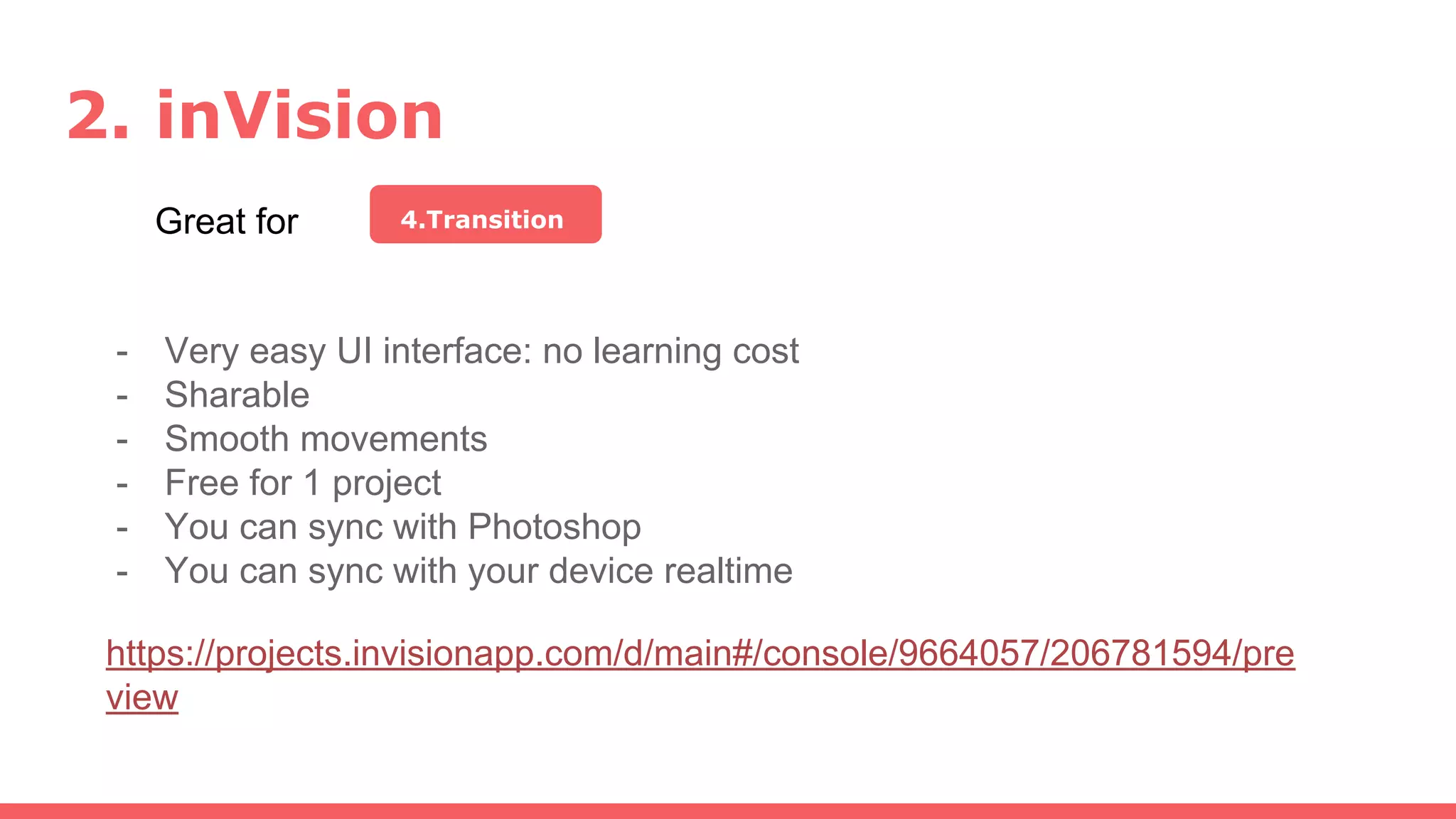 2. inVision

Great for 4.Transition

- Very easy UI interface: no learning cost
- Sharable
- Smooth movements
- Free for 1 project
- You can sync with Photoshop
- You can sync with your device realtime

https://projects.invisionapp.com/d/main#/console/9664057/206781594/preview